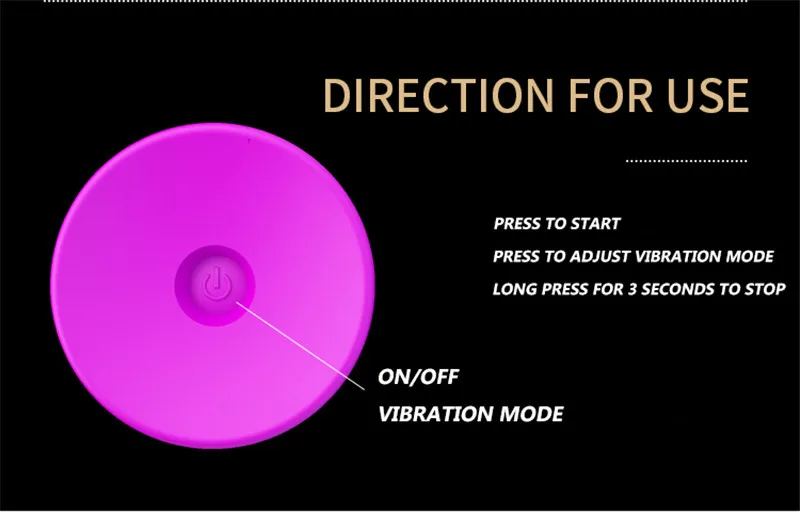 DIRECTION FOR USE

PRESS TO START
PRESS TO ADJUST VIBRATION MODE
LONG PRESS FOR 3 SECONDS TO STOP

ON/OFF
VIBRATION MODE